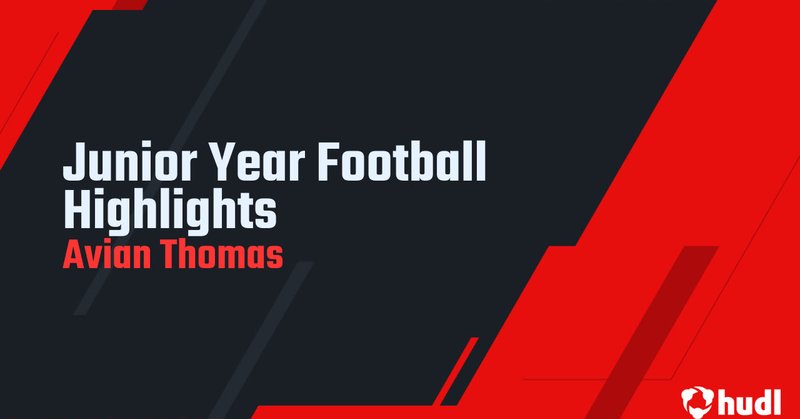 Junior Year Football Highlights
Avian Thomas

hudl